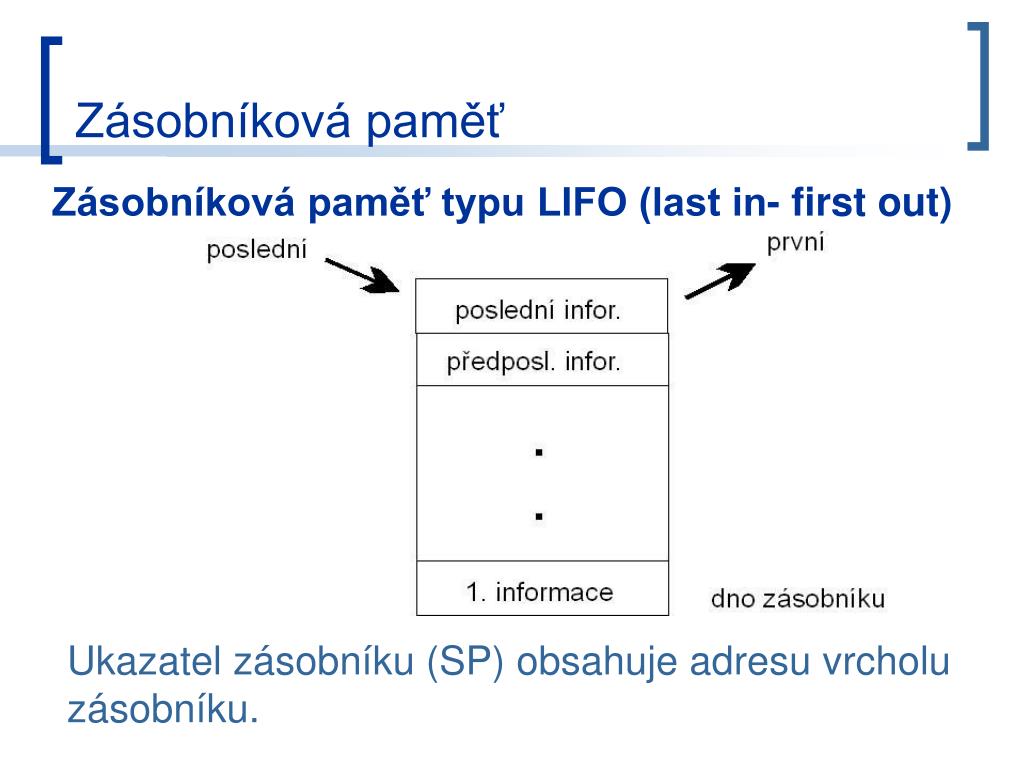 Zásobníková paměť

Zásobníková paměť typu LIFO (last in- first out)

poslední

první

poslední infor.

předposl. infor.

.

.

1. informace

dno zásobníku

Ukazatel zásobníku (SP) obsahuje adresu vrcholu zásobníku.